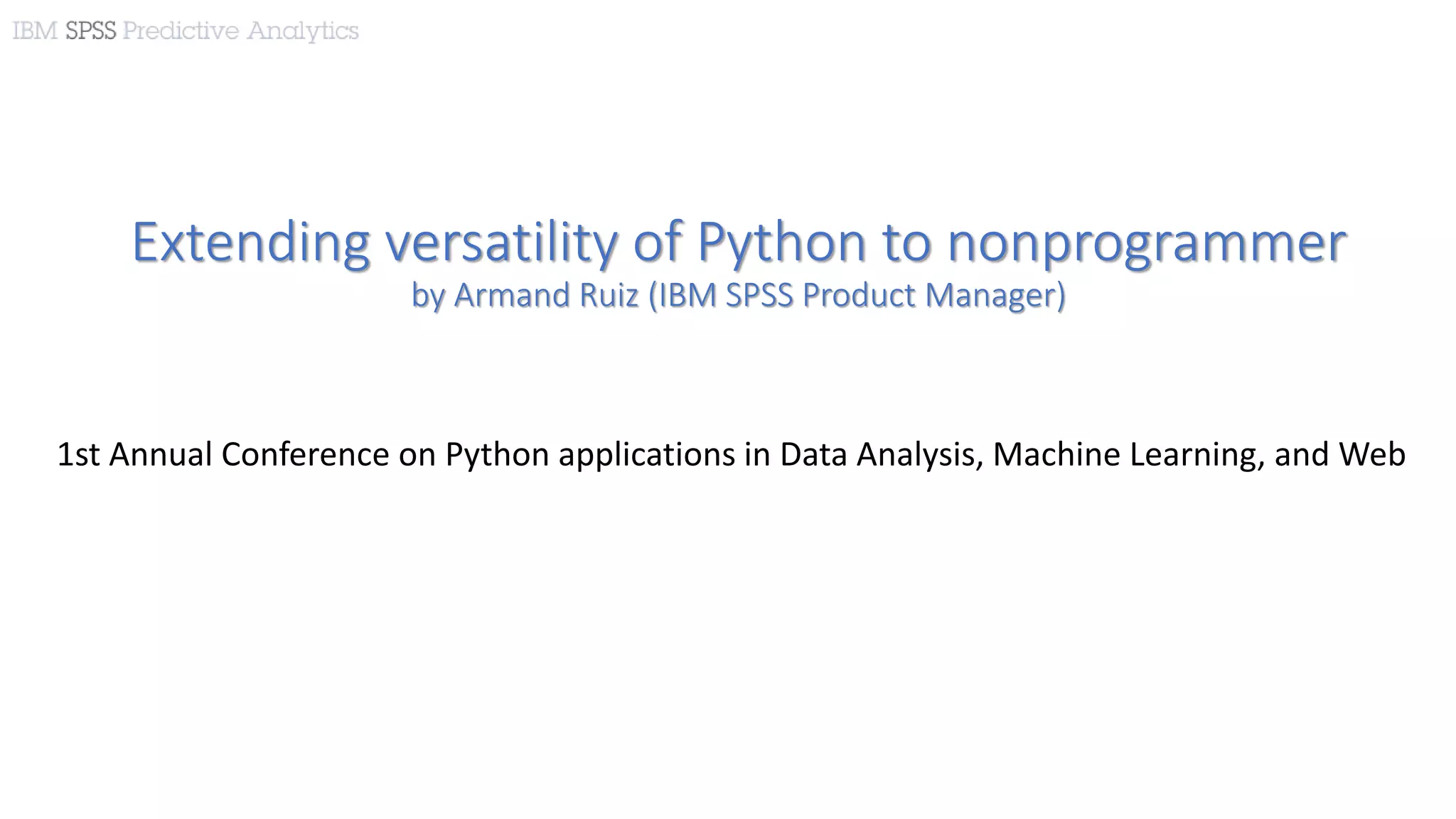 IBM SPSS Predictive Analytics

Extending versatility of Python to nonprogrammer
by Armand Ruiz (IBM SPSS Product Manager)

1st Annual Conference on Python applications in Data Analysis, Machine Learning, and Web